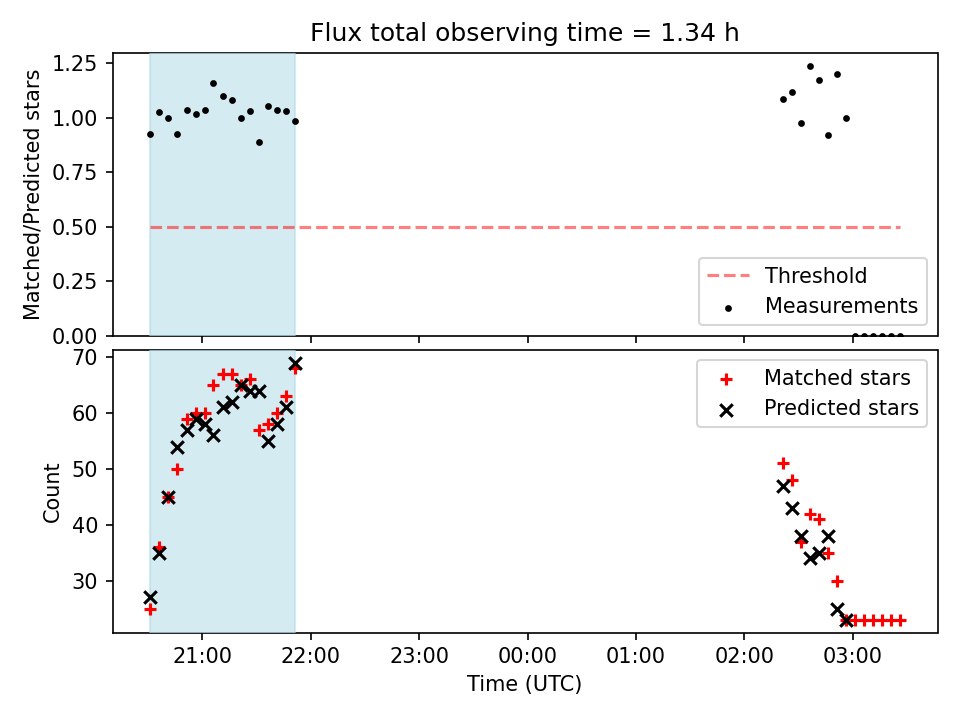 Flux total observing time = 1.34 h

Matched/Predicted stars

1.25
1.00
0.75
0.50
0.25
0.00

Threshold
Measurements

Count

70
60
50
40
30

Matched stars
Predicted stars

21:00
22:00
23:00
00:00
01:00
02:00
03:00

Time (UTC)